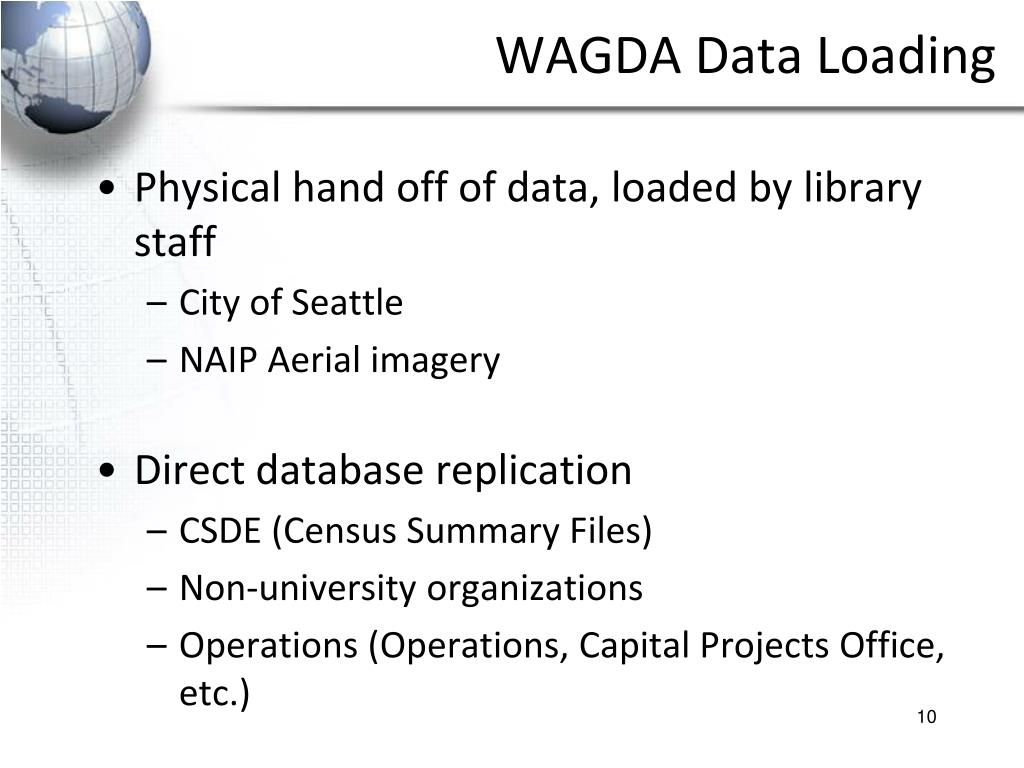 WAGDA Data Loading

• Physical hand off of data, loaded by library staff
– City of Seattle
– NAIP Aerial imagery

• Direct database replication
– CSDE (Census Summary Files)
– Non-university organizations
– Operations (Operations, Capital Projects Office, etc.)

10